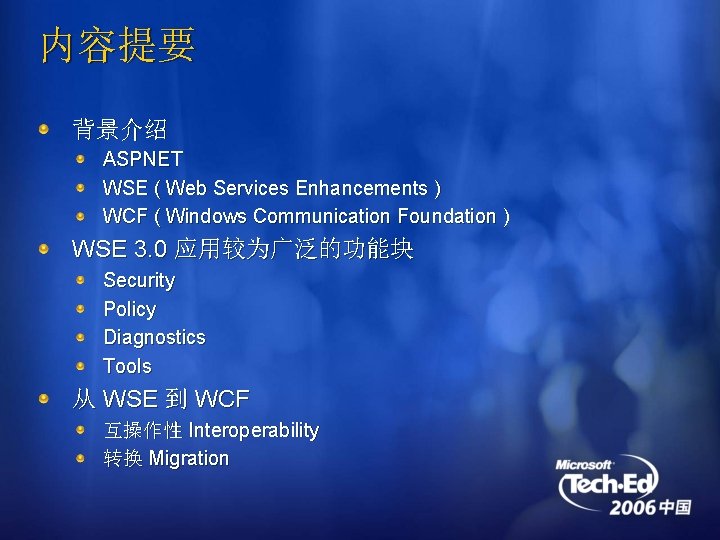 内容提要

背景介绍

ASPNET

WSE ( Web Services Enhancements )

WCF ( Windows Communication Foundation )

WSE 3.0 应用较为广泛的功能块

Security

Policy

Diagnostics

Tools

从 WSE 到 WCF

互操作性 Interoperability

转换 Migration

Microsoft Tech·Ed 2006 中国